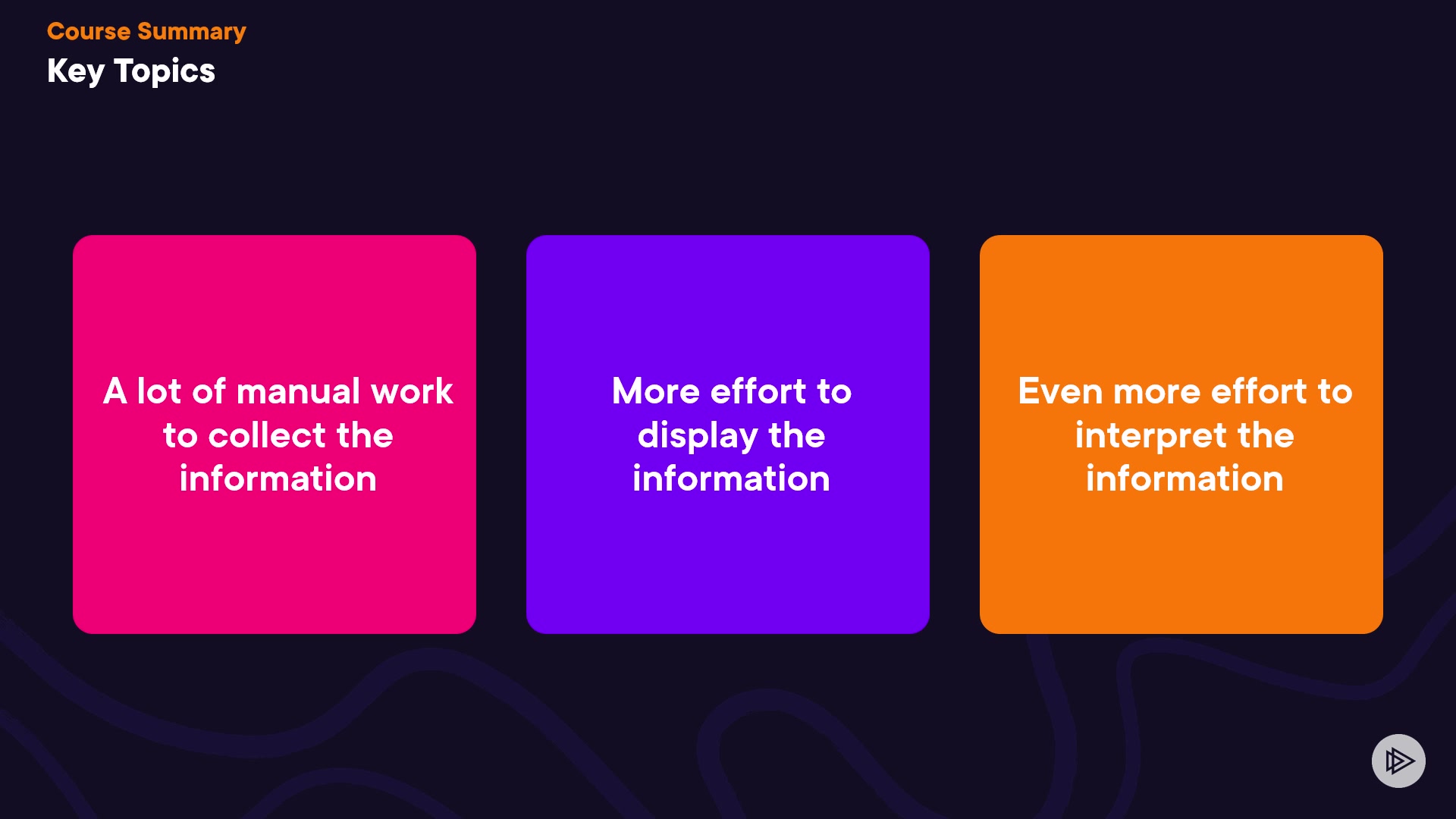 Course Summary
Key Topics

A lot of manual work to collect the information

More effort to display the information

Even more effort to interpret the information